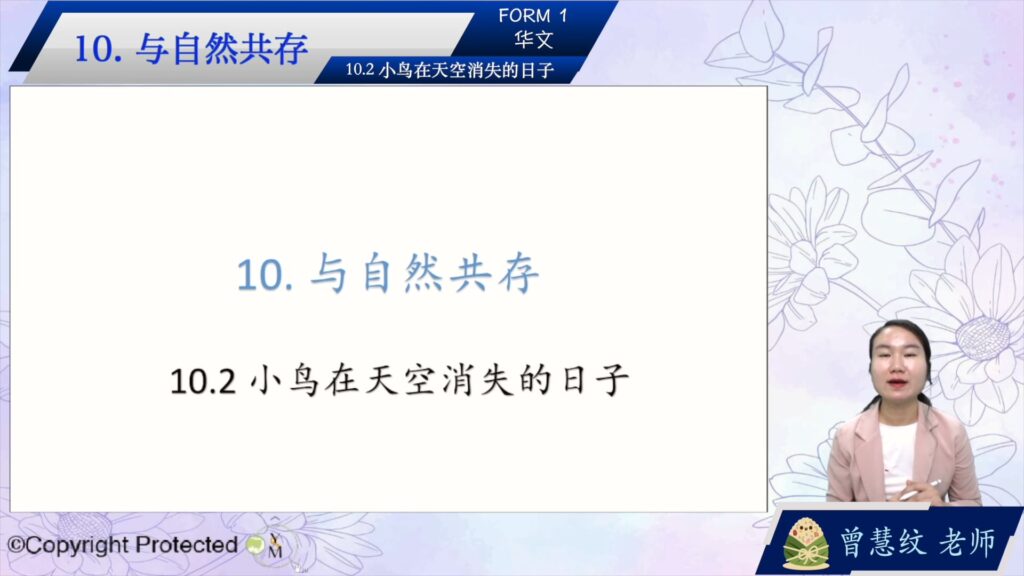 10. 与自然共存

FORM 1
华文

10.2 小鸟在天空消失的日子

10. 与自然共存

10.2 小鸟在天空消失的日子

©Copyright Protected

曾慧纹 老师